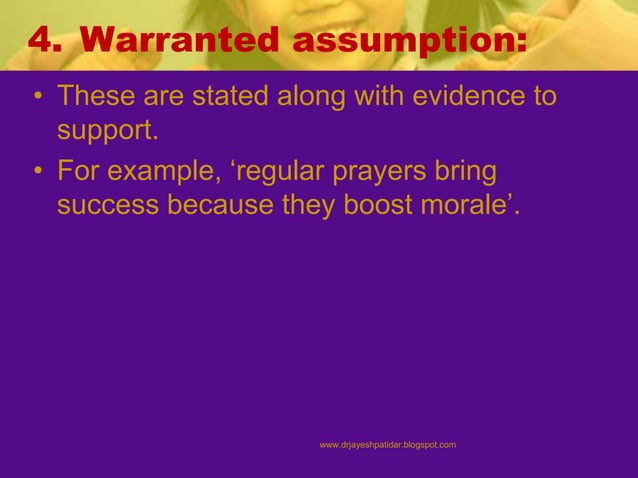 4. Warranted assumption:

• These are stated along with evidence to support.

• For example, ‘regular prayers bring success because they boost morale’.

www.drjayeshpatidar.blogspot.com